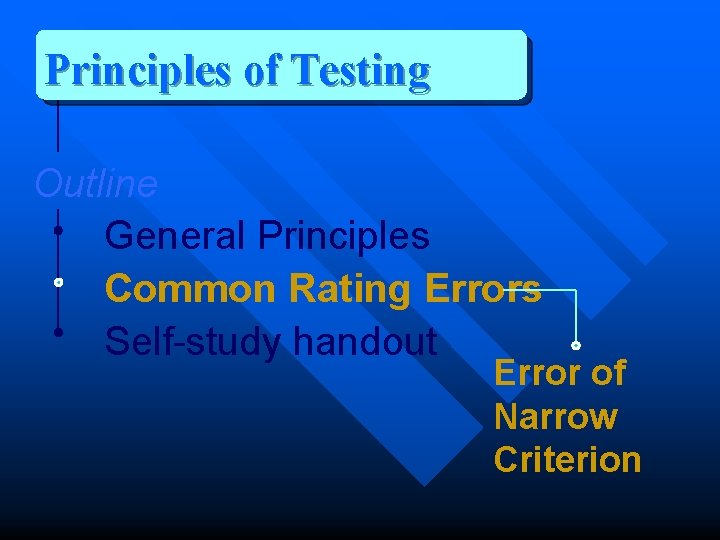 Principles of Testing

Outline

General Principles

Common Rating Errors

Self-study handout

Error of Narrow Criterion